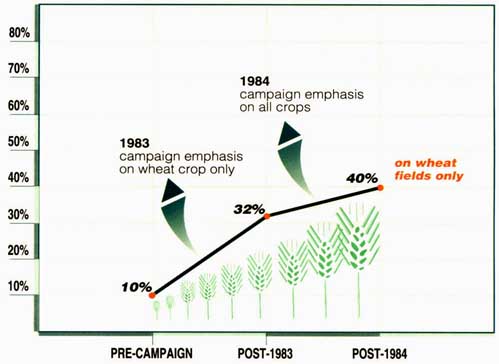 80%
70%
60%
50%
40%
30%
20%
10%

1984
campaign emphasis on all crops

1983
campaign emphasis on wheat crop only

on wheat fields only

40%
32%
10%

PRE-CAMPAIGN
POST-1983
POST-1984